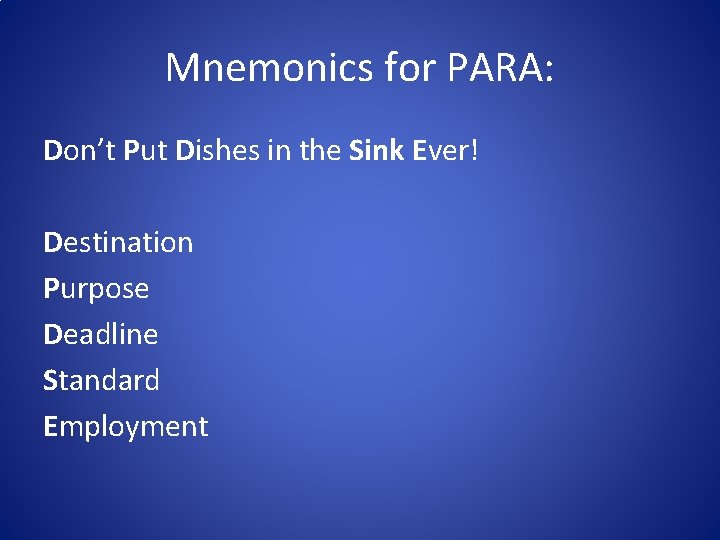 Mnemonics for PARA:

Don’t Put Dishes in the Sink Ever!

Destination
Purpose
Deadline
Standard
Employment